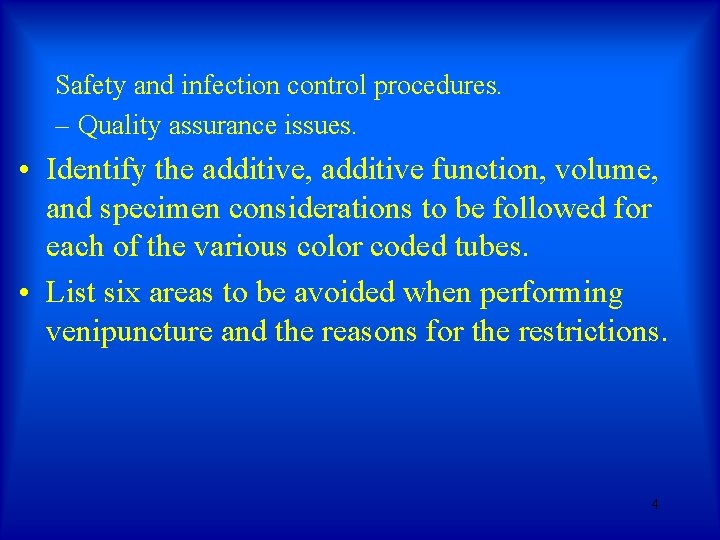 Safety and infection control procedures.

– Quality assurance issues.

• Identify the additive, additive function, volume, and specimen considerations to be followed for each of the various color coded tubes.

• List six areas to be avoided when performing venipuncture and the reasons for the restrictions.

4